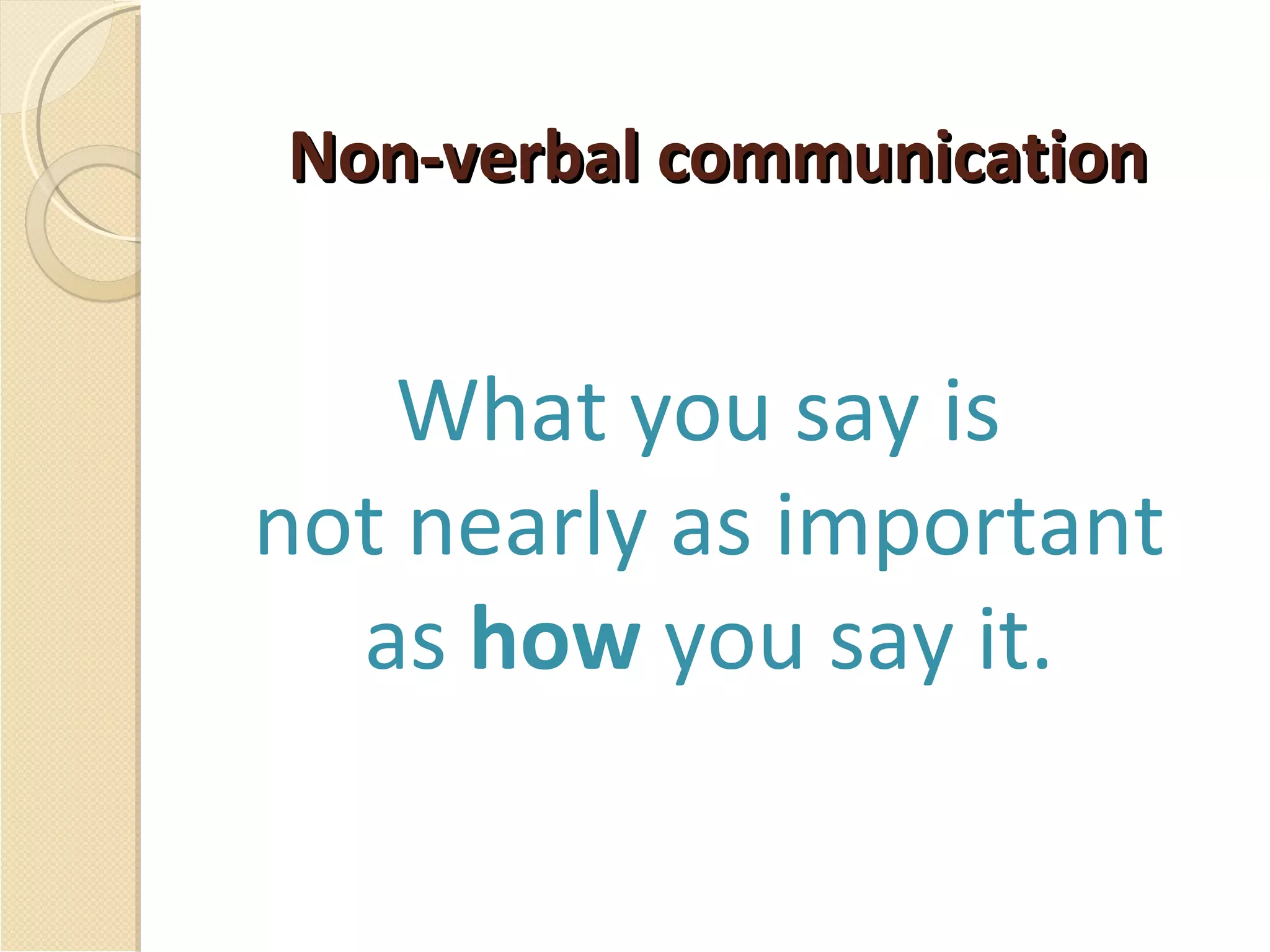 Non-verbal communication

What you say is not nearly as important as how you say it.